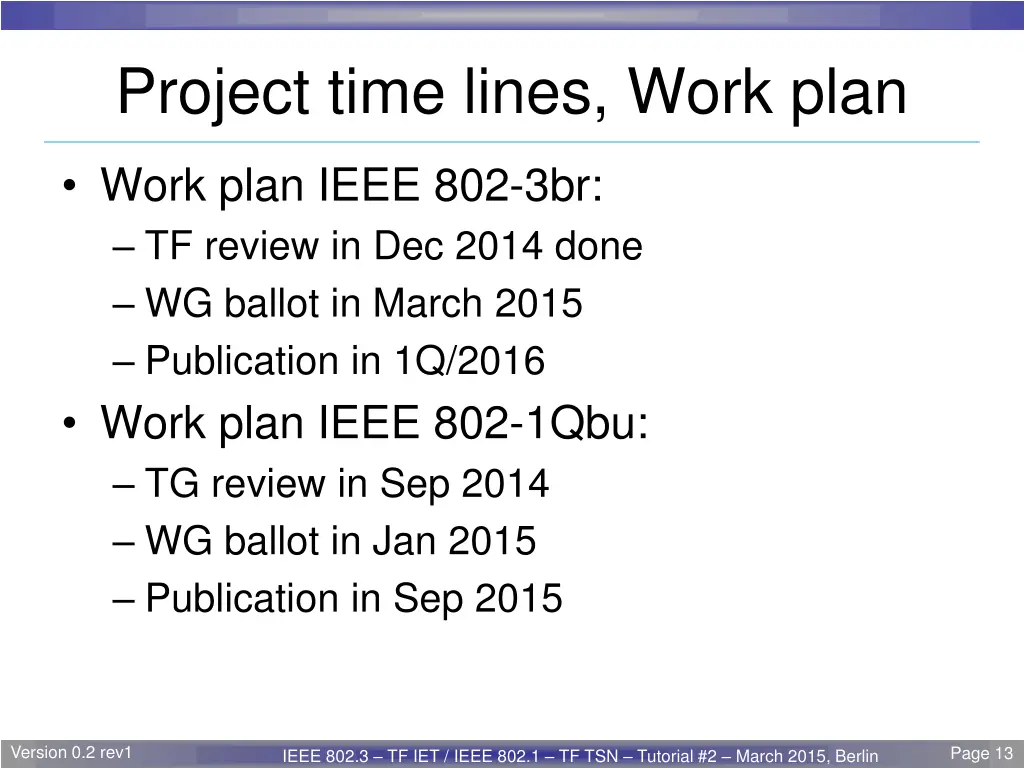 Project time lines, Work plan

• Work plan IEEE 802-3br:
– TF review in Dec 2014 done
– WG ballot in March 2015
– Publication in 1Q/2016
• Work plan IEEE 802-1Qbu:
– TG review in Sep 2014
– WG ballot in Jan 2015
– Publication in Sep 2015

Version 0.2 rev1 IEEE 802.3 – TF IET / IEEE 802.1 – TF TSN – Tutorial #2 – March 2015, Berlin Page 13